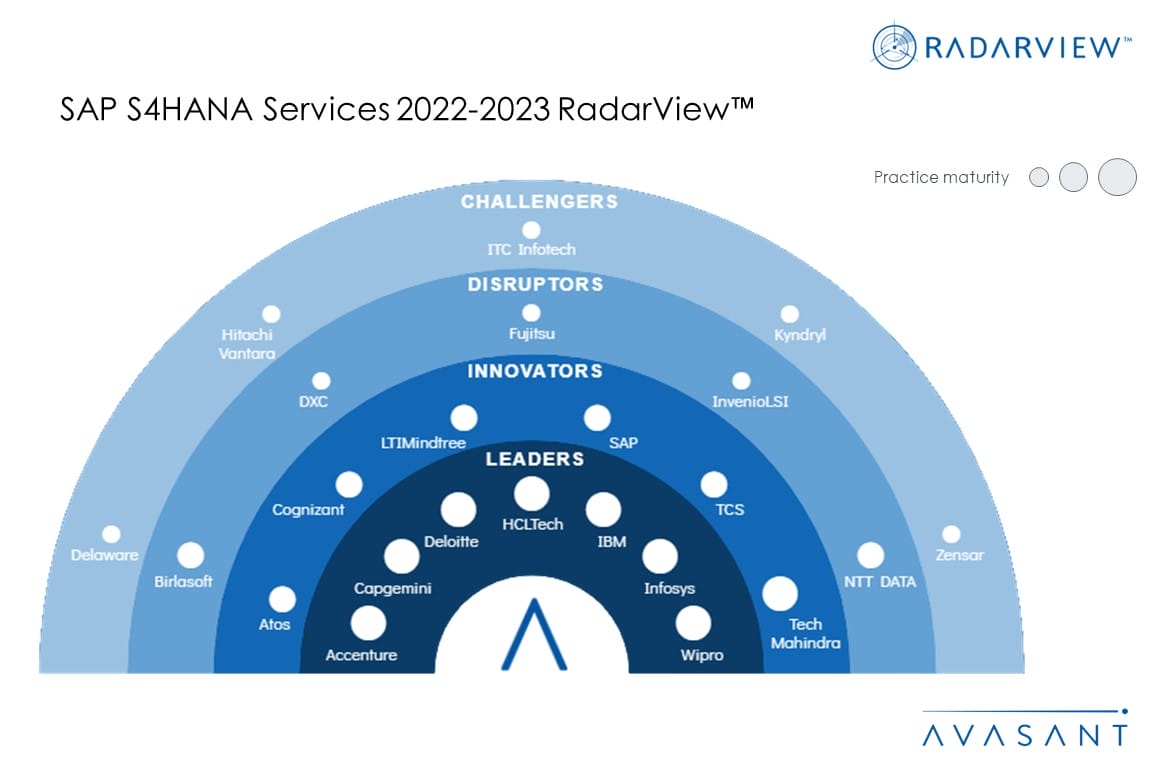 RADARVIEW™

SAP S4HANA Services 2022-2023 RadarView™

Practice maturity

CHALLENGERS
ITC Infotech
Hitachi Vantara
Kyndryl
Delaware
Zensar

DISRUPTORS
Fujitsu
DXC
InvenioLSI
Birlasoft
NTT DATA

INNOVATORS
LTIMindtree
SAP
Cognizant
TCS
Atos
Tech Mahindra

LEADERS
HCLTech
Deloitte
IBM
Capgemini
Infosys
Accenture
Wipro

AVASANT